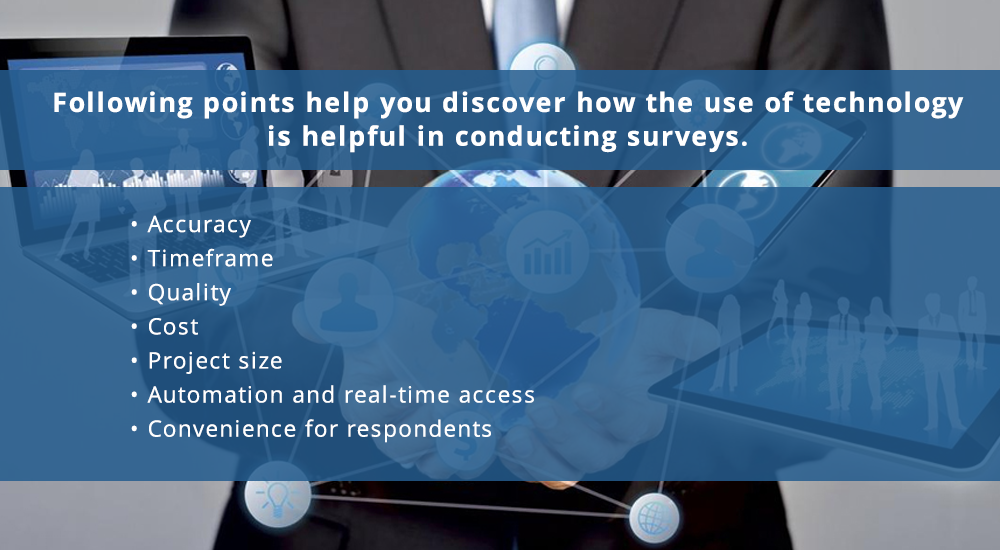 Following points help you discover how the use of technology is helpful in conducting surveys.

• Accuracy
• Timeframe
• Quality
• Cost
• Project size
• Automation and real-time access
• Convenience for respondents